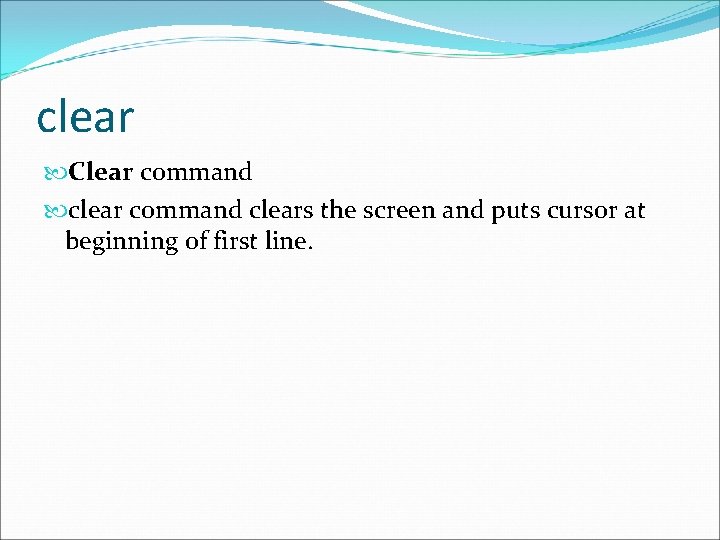 clear

Clear command

clear command clears the screen and puts cursor at beginning of first line.